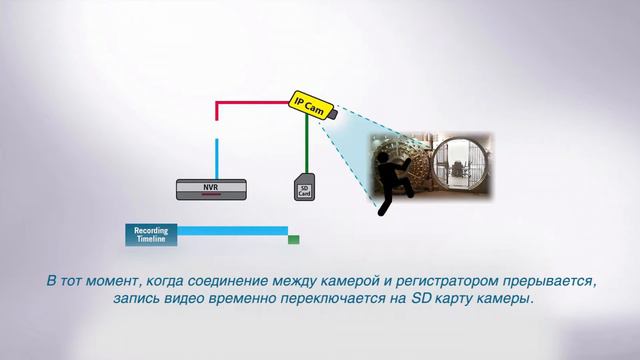 IP Cam

NVR

SD Card

Recording Timeline

В тот момент, когда соединение между камерой и регистратором прерывается, запись видео временно переключается на SD карту камеры.